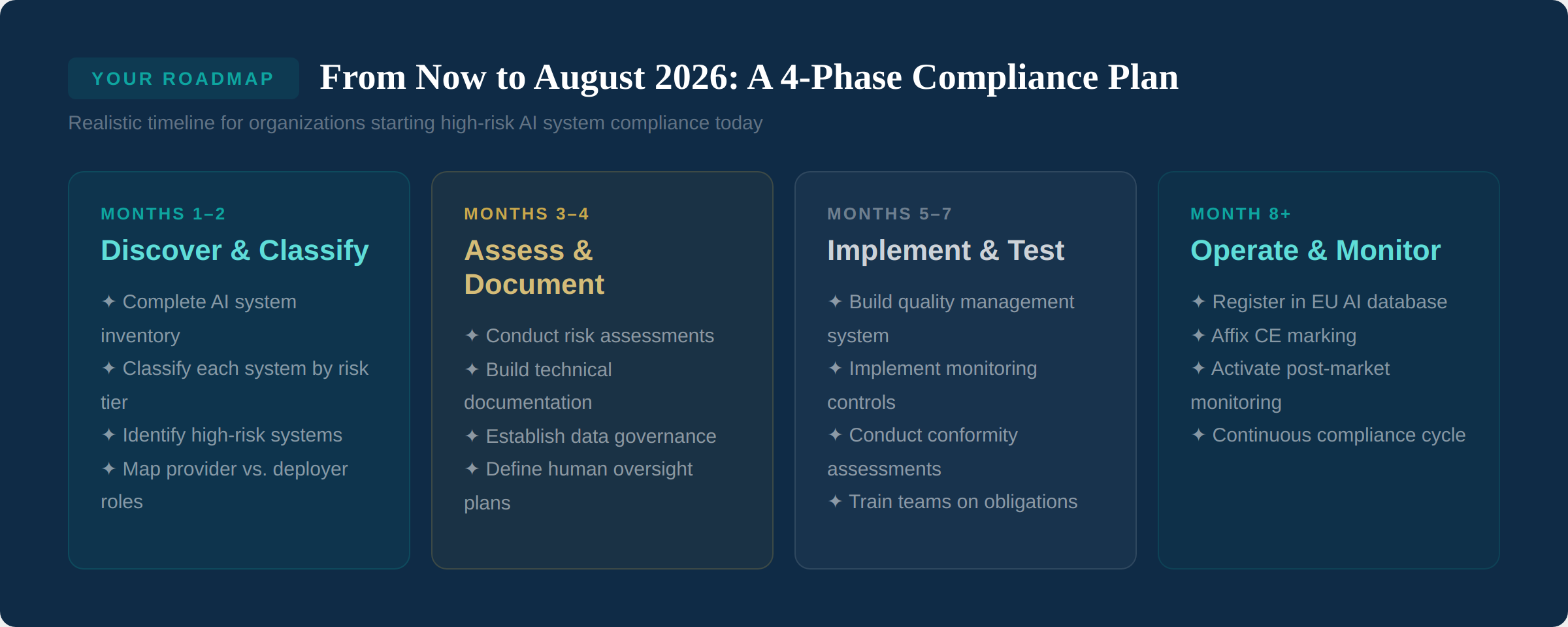 YOUR ROADMAP

From Now to August 2026: A 4-Phase Compliance Plan

Realistic timeline for organizations starting high-risk AI system compliance today

MONTHS 1–2

Discover & Classify

✦ Complete AI system inventory
✦ Classify each system by risk tier
✦ Identify high-risk systems
✦ Map provider vs. deployer roles

MONTHS 3–4

Assess & Document

✦ Conduct risk assessments
✦ Build technical documentation
✦ Establish data governance
✦ Define human oversight plans

MONTHS 5–7

Implement & Test

✦ Build quality management system
✦ Implement monitoring controls
✦ Conduct conformity assessments
✦ Train teams on obligations

MONTH 8+

Operate & Monitor

✦ Register in EU AI database
✦ Affix CE marking
✦ Activate post-market monitoring
✦ Continuous compliance cycle